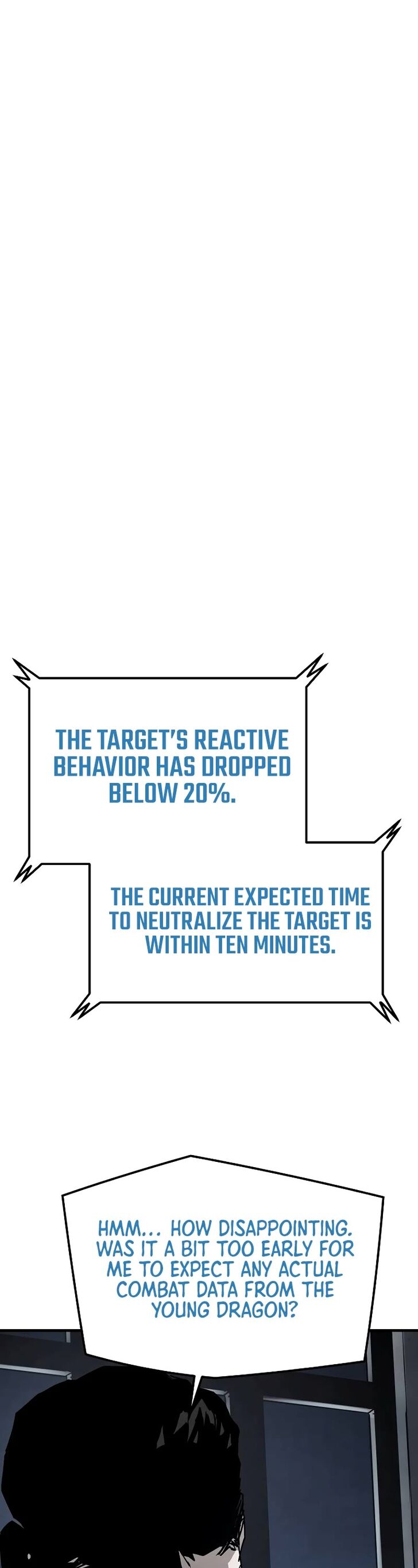 THE TARGET'S REACTIVE BEHAVIOR HAS DROPPED BELOW 20%.

THE CURRENT EXPECTED TIME TO NEUTRALIZE THE TARGET IS WITHIN TEN MINUTES.

HMM... HOW DISAPPOINTING. WAS IT A BIT TOO EARLY FOR ME TO EXPECT ANY ACTUAL COMBAT DATA FROM THE YOUNG DRAGON?